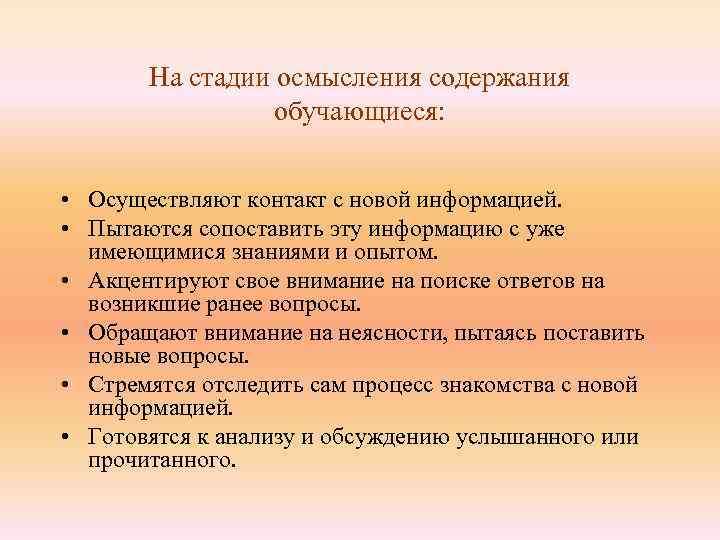 На стадии осмысления содержания обучающиеся:

• Осуществляют контакт с новой информацией.
• Пытаются сопоставить эту информацию с уже имеющимися знаниями и опытом.
• Акцентируют свое внимание на поиске ответов на возникшие ранее вопросы.
• Обращают внимание на неясности, пытаясь поставить новые вопросы.
• Стремятся отследить сам процесс знакомства с новой информацией.
• Готовятся к анализу и обсуждению услышанного или прочитанного.